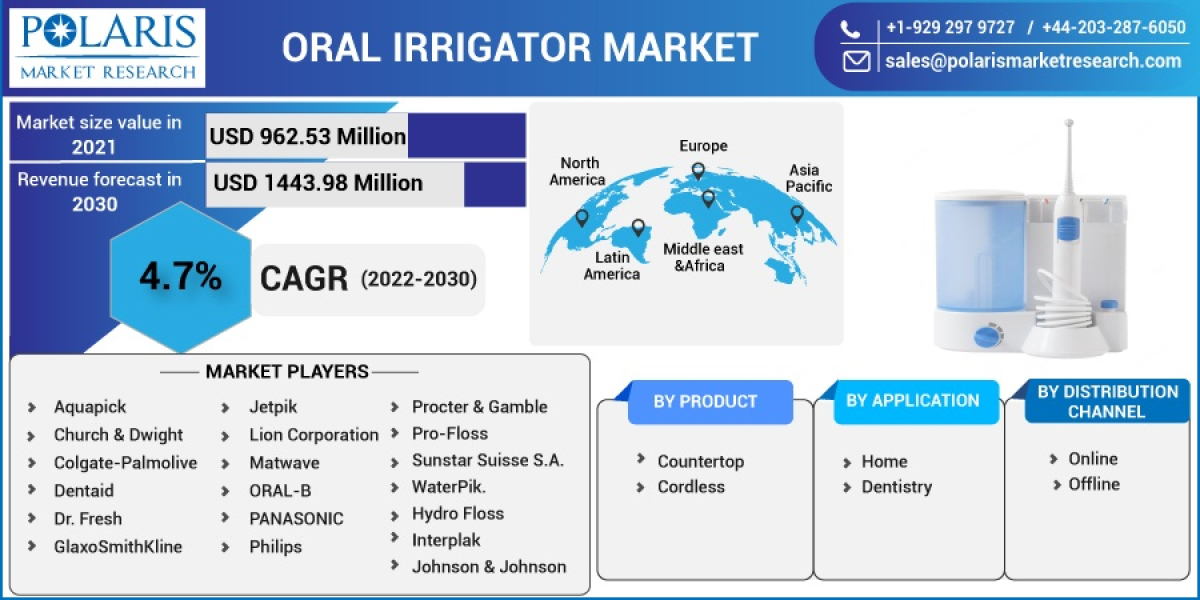 POLARIS
MARKET RESEARCH

ORAL IRRIGATOR MARKET

+1-929 297 9727 / +44-203-287-6050
sales@polarismarketresearch.com

Market size value in 2021
USD 962.53 Million

Revenue forecast in 2030
USD 1443.98 Million

4.7%
CAGR (2022-2030)

North America
Europe
Asia Pacific
Latin America
Middle east &Africa

MARKET PLAYERS

Aquapick
Church & Dwight
Colgate-Palmolive
Dentaid
Dr. Fresh
GlaxoSmithKline

Jetpik
Lion Corporation
Matwave
ORAL-B
PANASONIC
Philips

Procter & Gamble
Pro-Floss
Sunstar Suisse S.A.
WaterPik.
Hydro Floss
Interplak
Johnson & Johnson

BY PRODUCT
Countertop
Cordless

BY APPLICATION
Home
Dentistry

BY DISTRIBUTION CHANNEL
Online
Offline